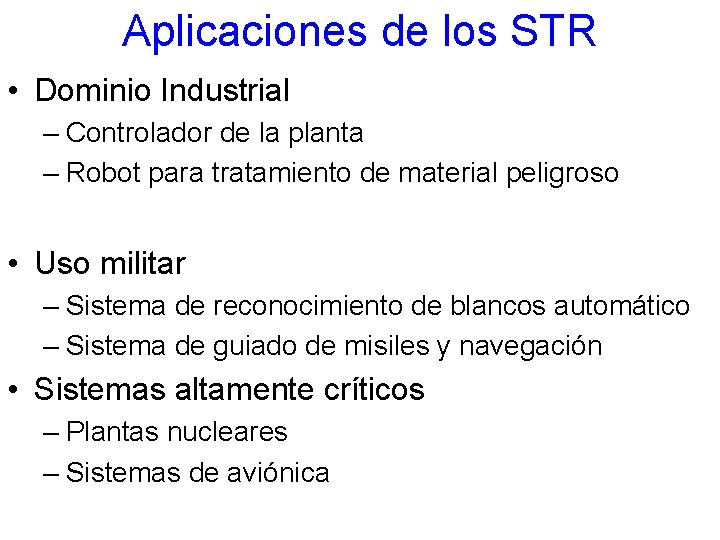 Aplicaciones de los STR

• Dominio Industrial
– Controlador de la planta
– Robot para tratamiento de material peligroso

• Uso militar
– Sistema de reconocimiento de blancos automático
– Sistema de guiado de misiles y navegación

• Sistemas altamente críticos
– Plantas nucleares
– Sistemas de aviónica